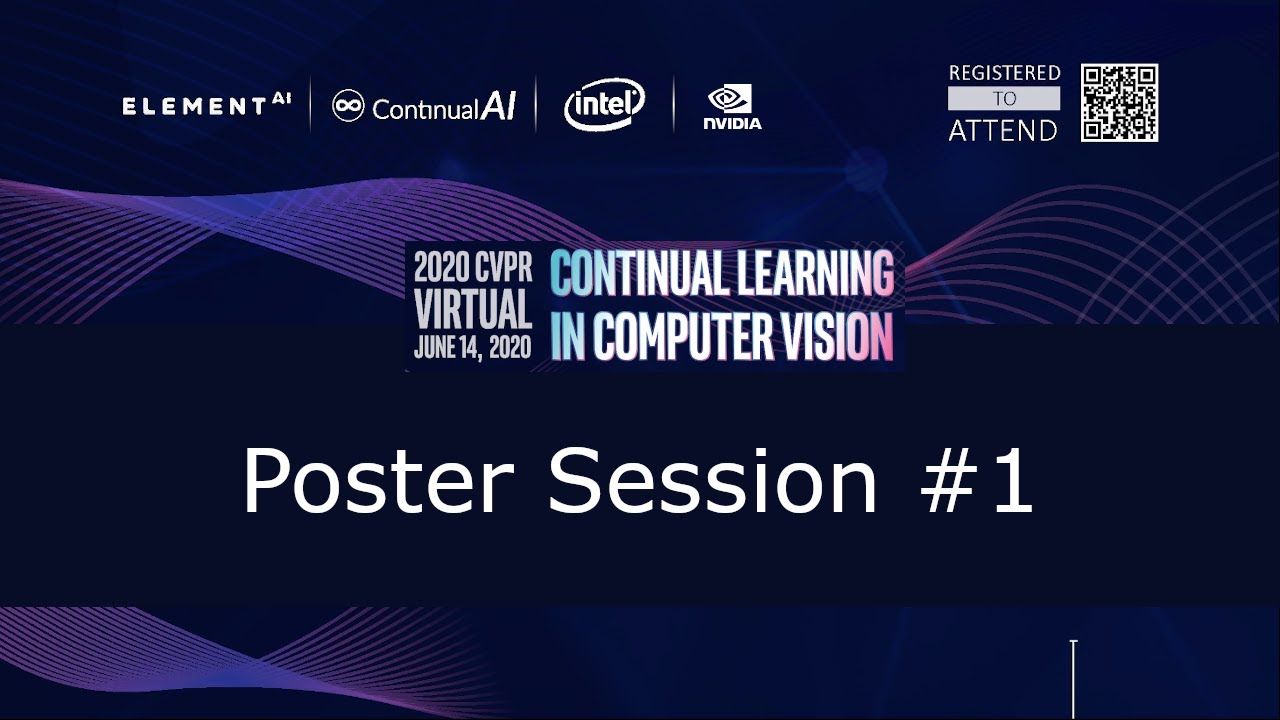 ELEMENT AI
ContinualAI
intel
NVIDIA

REGISTERED TO ATTEND

2020 CVPR VIRTUAL JUNE 14, 2020
CONTINUAL LEARNING IN COMPUTER VISION

Poster Session #1